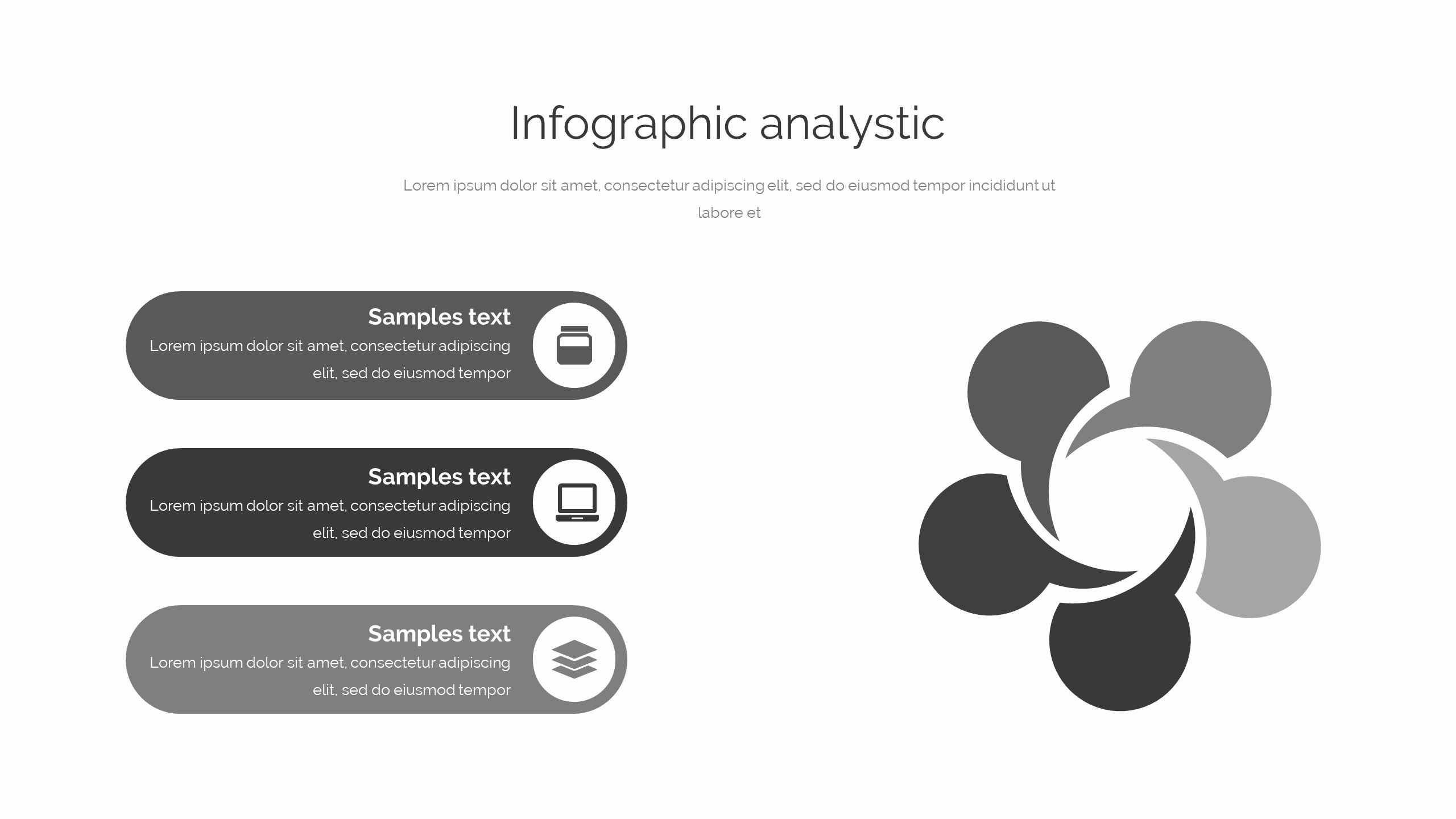 Infographic analystic

Lorem ipsum dolor sit amet, consectetur adipiscing elit, sed do eiusmod tempor incididunt ut labore et

Samples text
Lorem ipsum dolor sit amet, consectetur adipiscing elit, sed do eiusmod tempor

Samples text
Lorem ipsum dolor sit amet, consectetur adipiscing elit, sed do eiusmod tempor

Samples text
Lorem ipsum dolor sit amet, consectetur adipiscing elit, sed do eiusmod tempor